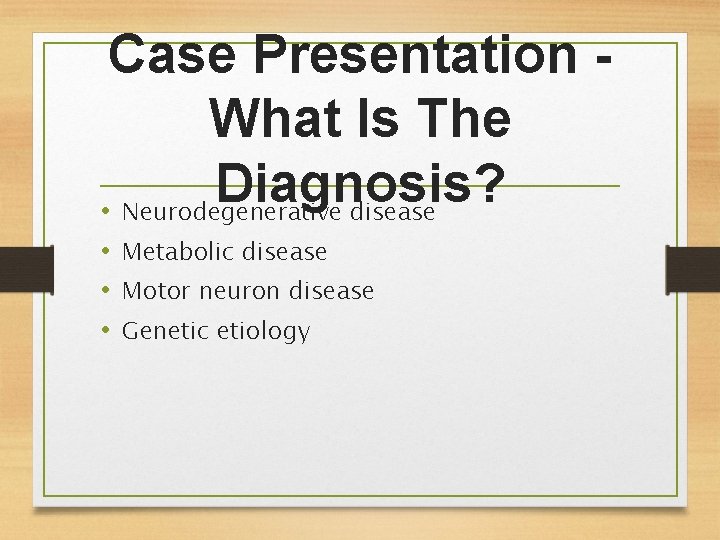 Case Presentation - What Is The Diagnosis?

• Neurodegenerative disease
• Metabolic disease
• Motor neuron disease
• Genetic etiology